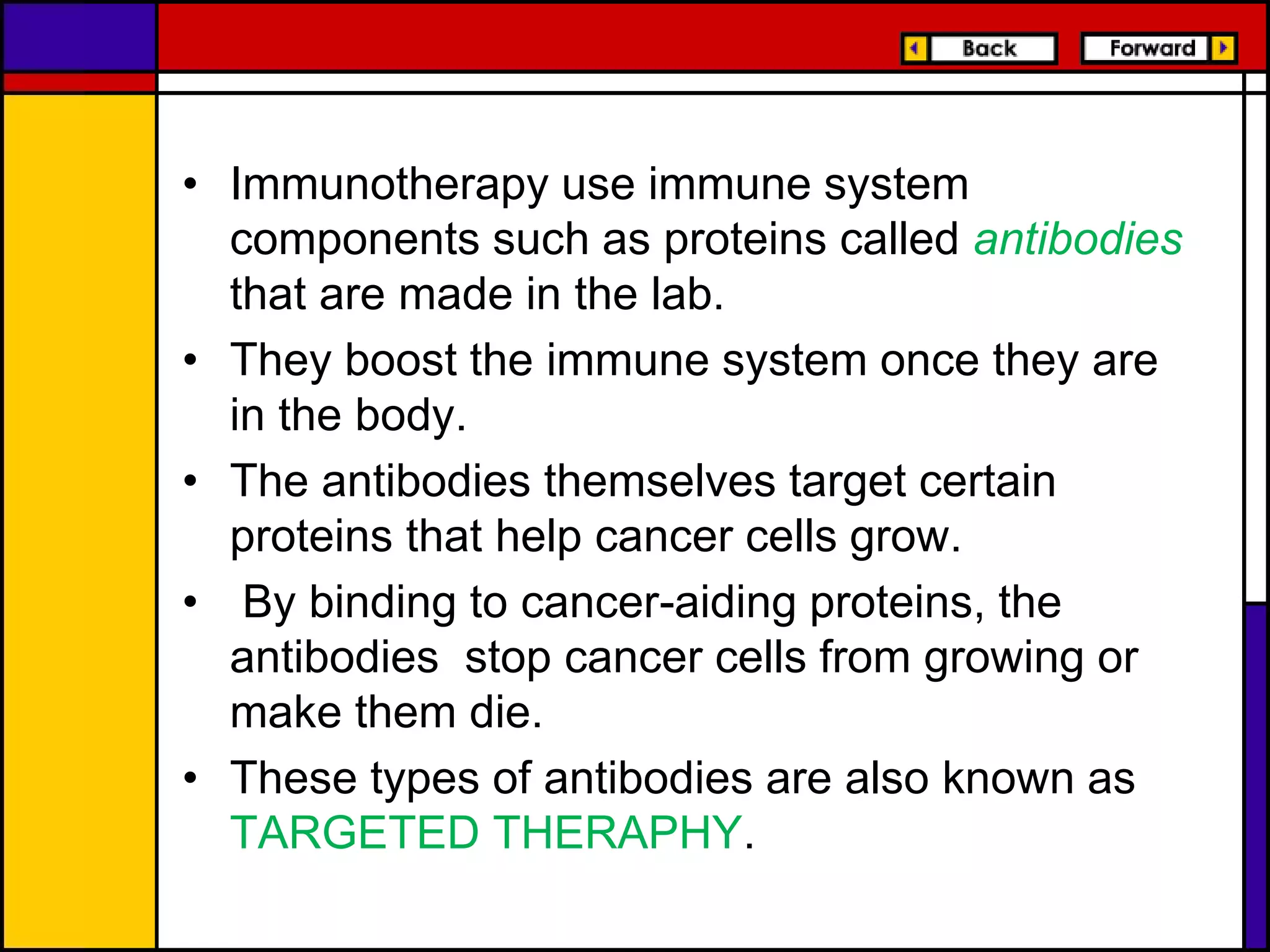 Back Forward

• Immunotherapy use immune system components such as proteins called antibodies that are made in the lab.
• They boost the immune system once they are in the body.
• The antibodies themselves target certain proteins that help cancer cells grow.
• By binding to cancer-aiding proteins, the antibodies stop cancer cells from growing or make them die.
• These types of antibodies are also known as TARGETED THERAPHY.